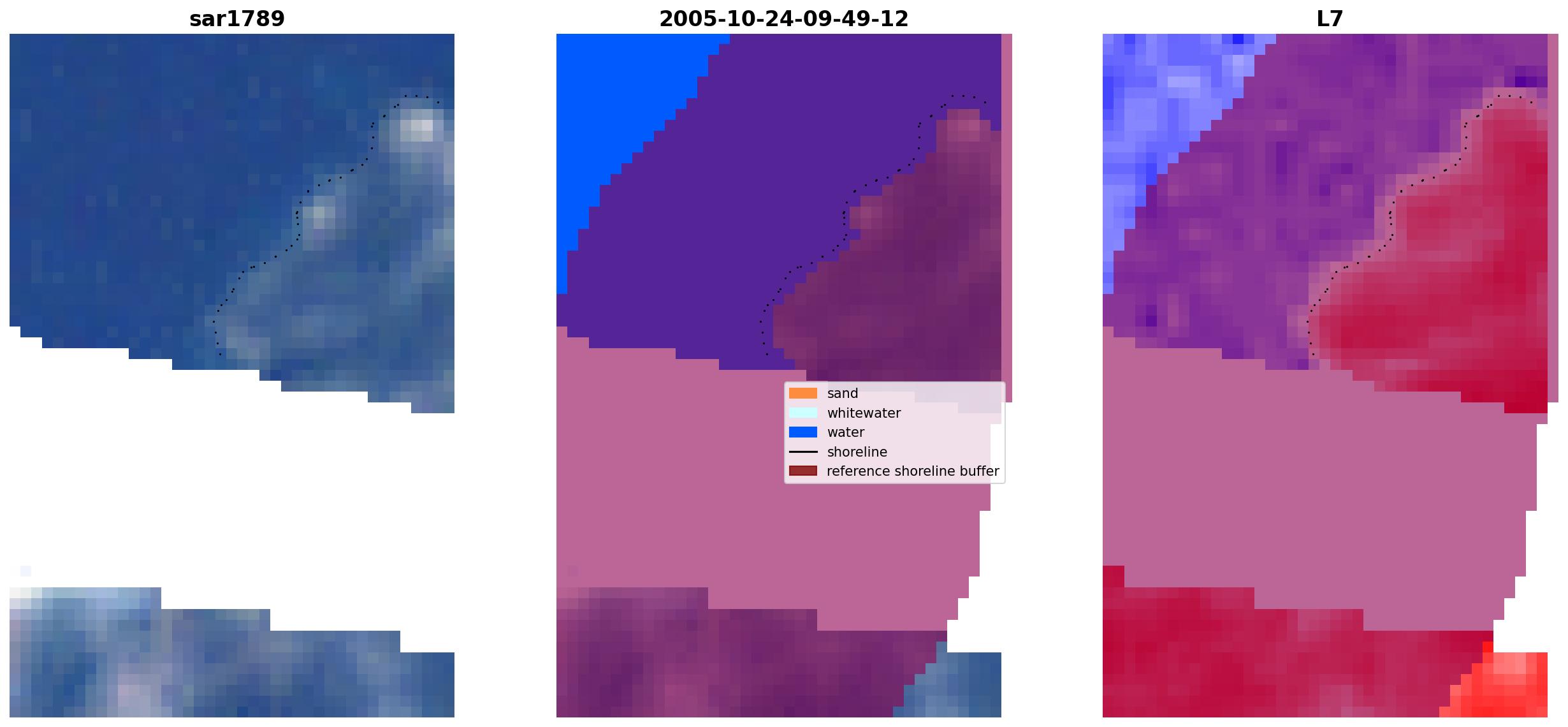 sar1789

2005-10-24-09-49-12

sand
whitewater
water
shoreline
reference shoreline buffer

L7